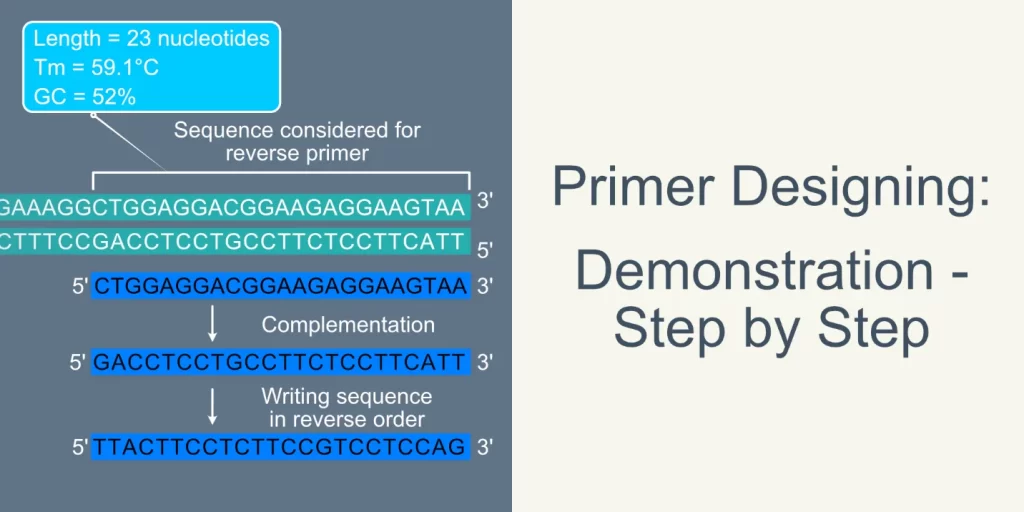 Length = 23 nucleotides
Tm = 59.1°C
GC = 52%

Sequence considered for reverse primer

GAAAGGCTGGAGGACGGAAGAGGAAGTAA 3'
CTTTCCGACCTCCTGCCTTCTCCTTCATT 5'

5' CTGGAGGACGGAAGAGGAAGTAA 3'

Complementation

5' GACCTCCTGCCTTCTCCTTCATT 3'

Writing sequence in reverse order

5' TTACTTCCTCTTCCGTCCTCCAG 3'

Primer Designing:

Demonstration - Step by Step